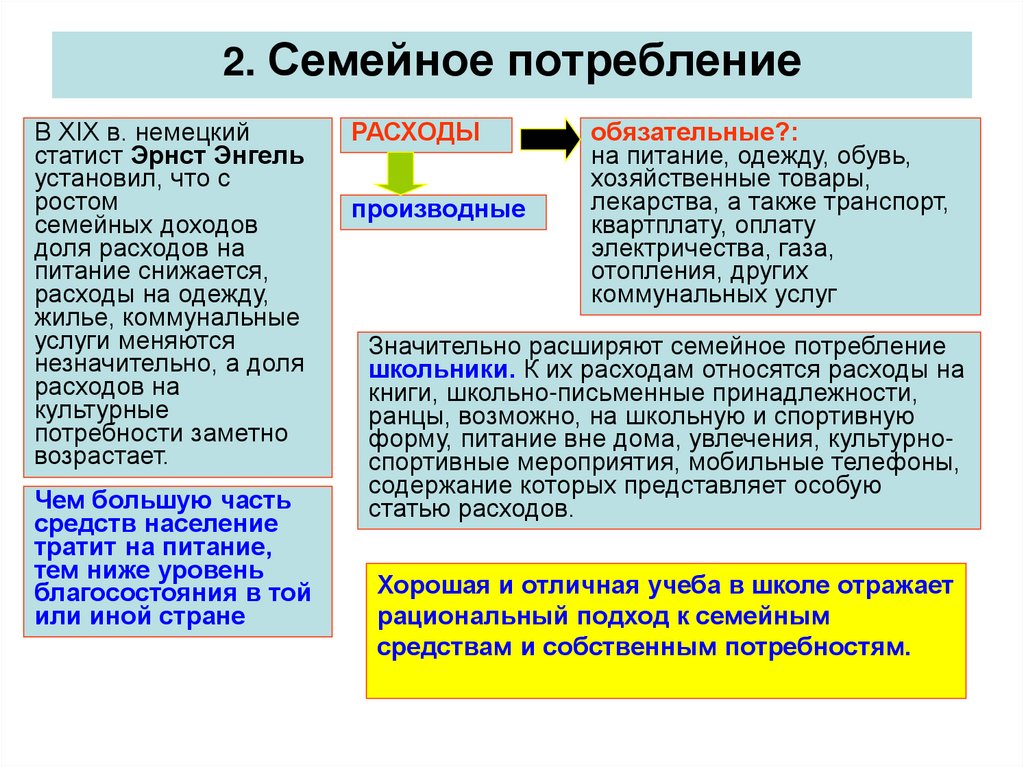 2. Семейное потребление

В XIX в. немецкий статист Эрнст Энгель установил, что с ростом семейных доходов доля расходов на питание снижается, расходы на одежду, жилье, коммунальные услуги меняются незначительно, а доля расходов на культурные потребности заметно возрастает.

Чем большую часть средств население тратит на питание, тем ниже уровень благосостояния в той или иной стране

РАСХОДЫ

производные

обязательные?:
на питание, одежду, обувь, хозяйственные товары, лекарства, а также транспорт, квартплату, оплату электричества, газа, отопления, других коммунальных услуг

Значительно расширяют семейное потребление школьники. К их расходам относятся расходы на книги, школьно-письменные принадлежности, ранцы, возможно, на школьную и спортивную форму, питание вне дома, увлечения, культурно-спортивные мероприятия, мобильные телефоны, содержание которых представляет особую статью расходов.

Хорошая и отличная учеба в школе отражает рациональный подход к семейным средствам и собственным потребностям.